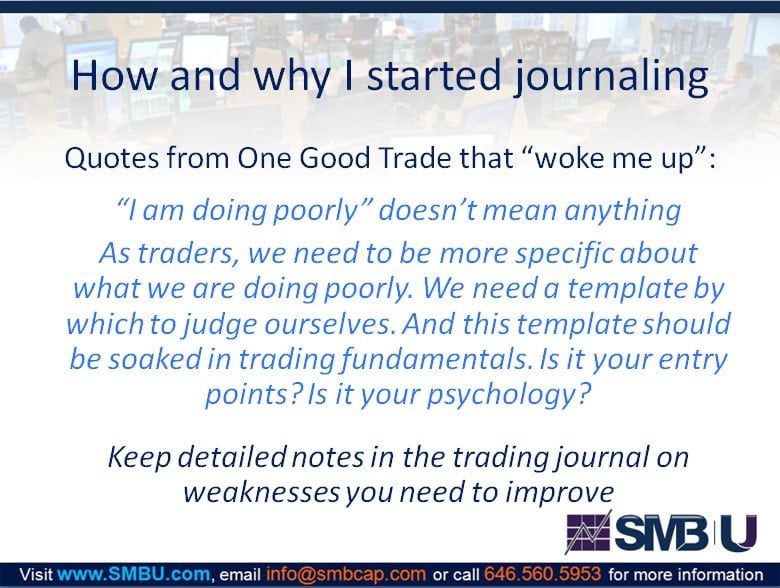 How and why I started journaling

Quotes from One Good Trade that “woke me up”:

“I am doing poorly” doesn’t mean anything

As traders, we need to be more specific about what we are doing poorly. We need a template by which to judge ourselves. And this template should be soaked in trading fundamentals. Is it your entry points? Is it your psychology?

Keep detailed notes in the trading journal on weaknesses you need to improve

SMB U

Visit www.SMBU.com, email info@smbcap.com or call 646.560.5953 for more information